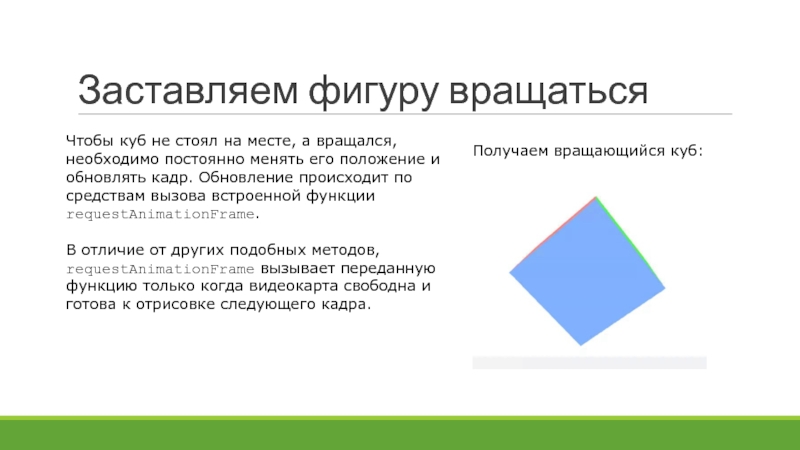 Заставляем фигуру вращаться

Чтобы куб не стоял на месте, а вращался, необходимо постоянно менять его положение и обновлять кадр. Обновление происходит по средствам вызова встроенной функции requestAnimationFrame.

В отличие от других подобных методов, requestAnimationFrame вызывает переданную функцию только когда видеокарта свободна и готова к отрисовке следующего кадра.

Получаем вращающийся куб: